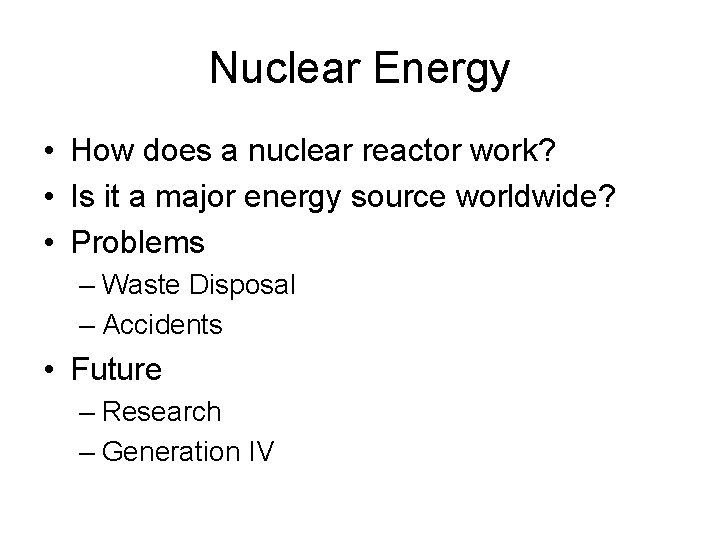 Nuclear Energy

• How does a nuclear reactor work?
• Is it a major energy source worldwide?
• Problems
– Waste Disposal
– Accidents
• Future
– Research
– Generation IV